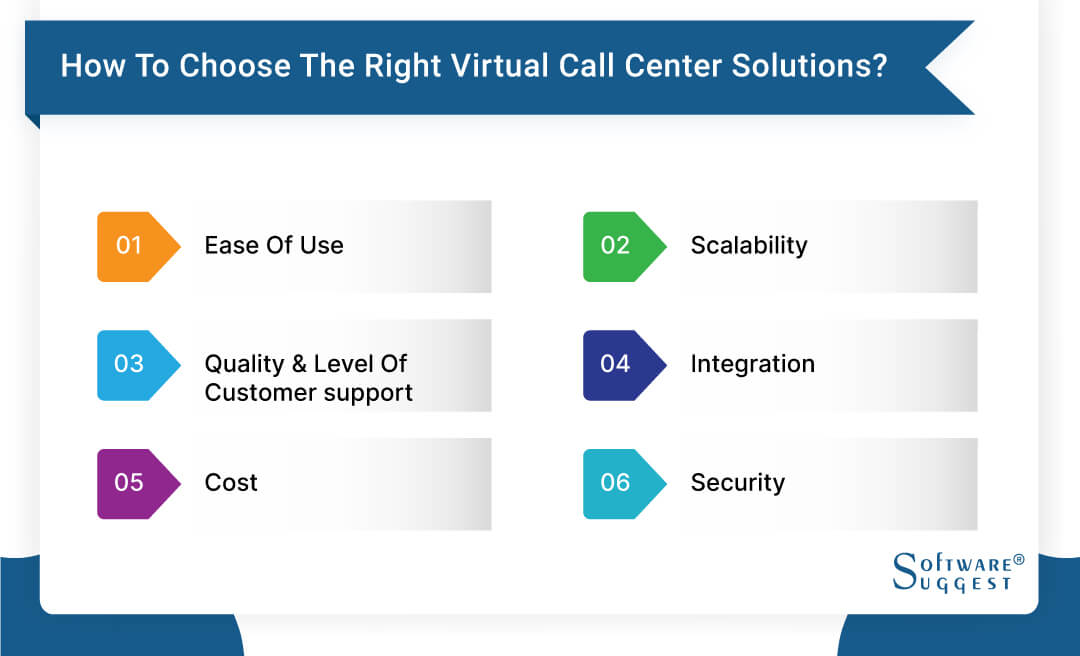 How To Choose The Right Virtual Call Center Solutions?

01 Ease Of Use

02 Scalability

03 Quality & Level Of Customer support

04 Integration

05 Cost

06 Security

SOFTWARE® SUGGEST